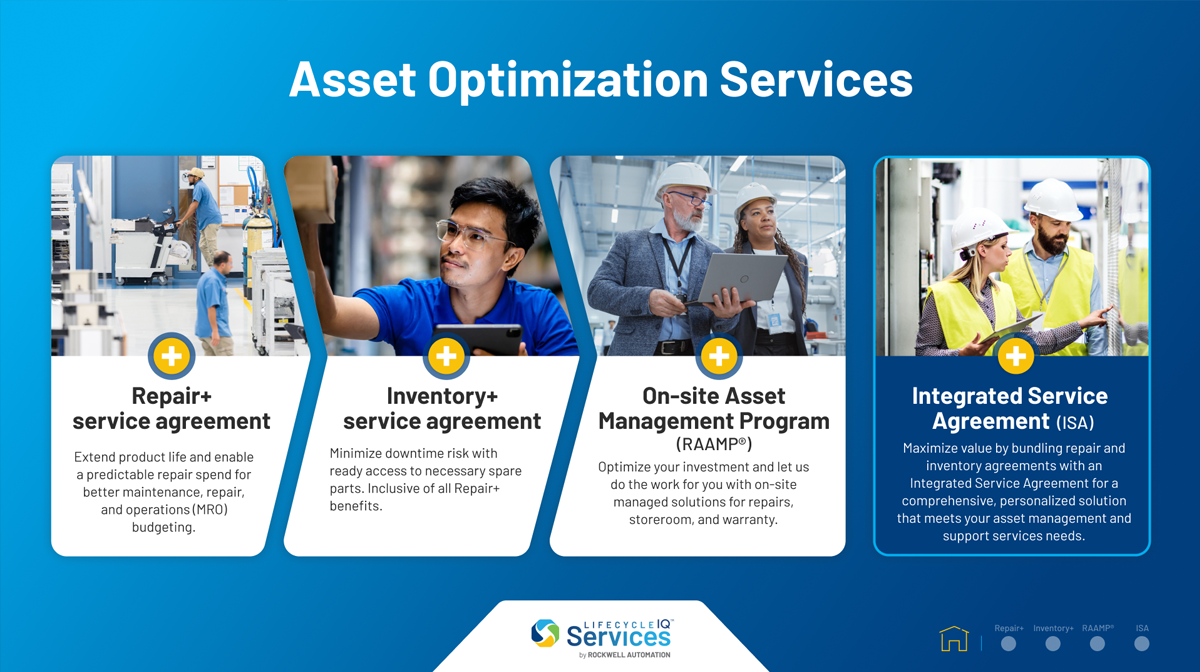 Asset Optimization Services

Repair+ service agreement

Extend product life and enable a predictable repair spend for better maintenance, repair, and operations (MRO) budgeting.

Inventory+ service agreement

Minimize downtime risk with ready access to necessary spare parts. Inclusive of all Repair+ benefits.

On-site Asset Management Program (RAAMP®)

Optimize your investment and let us do the work for you with on-site managed solutions for repairs, storeroom, and warranty.

Integrated Service Agreement (ISA)

Maximize value by bundling repair and inventory agreements with an Integrated Service Agreement for a comprehensive, personalized solution that meets your asset management and support services needs.

LIFECYCLE IQ™ Services by ROCKWELL AUTOMATION

Repair+ Inventory+ RAAMP® ISA